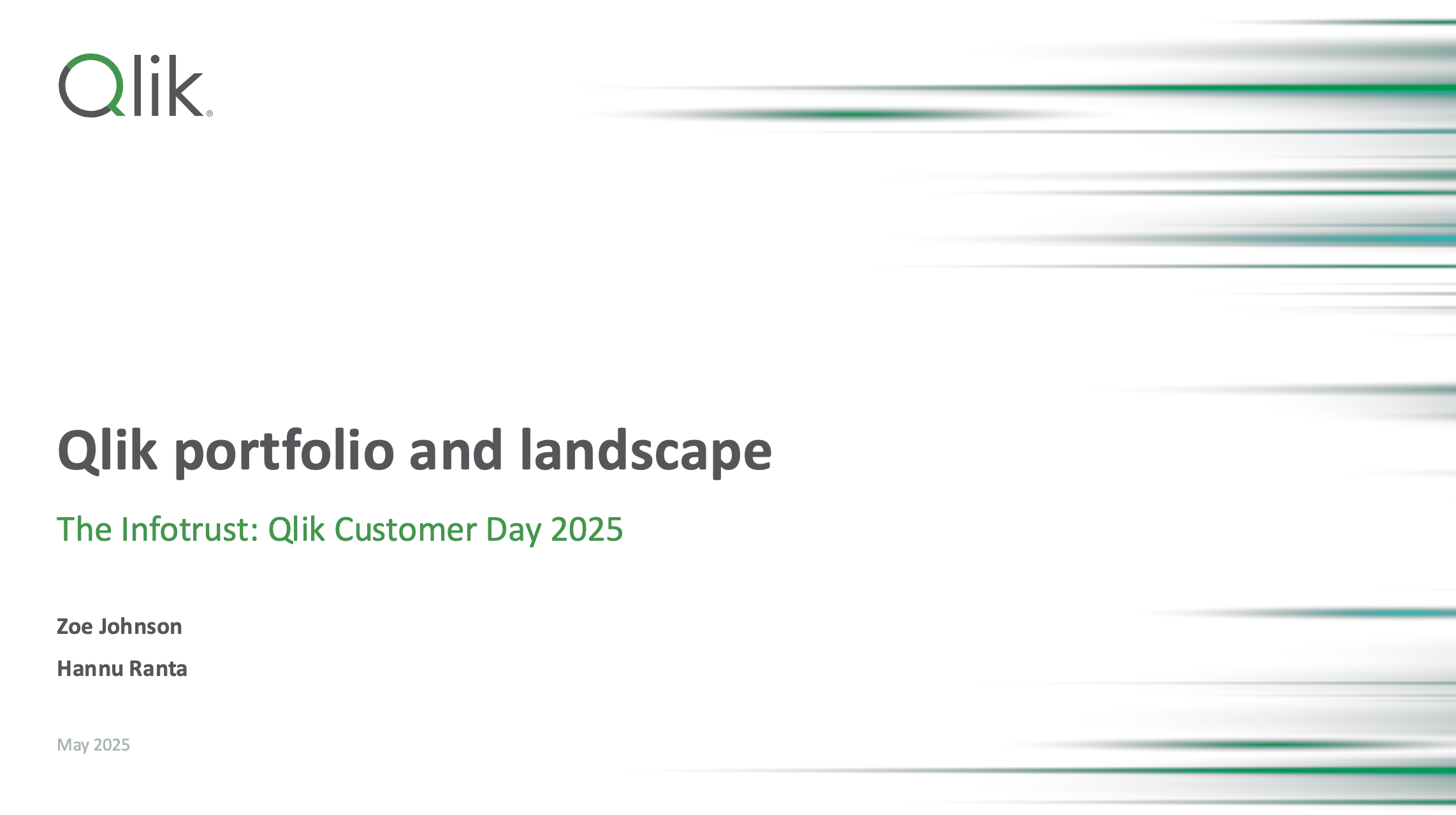 Qlik®

Qlik portfolio and landscape

The Infotrust: Qlik Customer Day 2025

Zoe Johnson

Hannu Ranta

May 2025